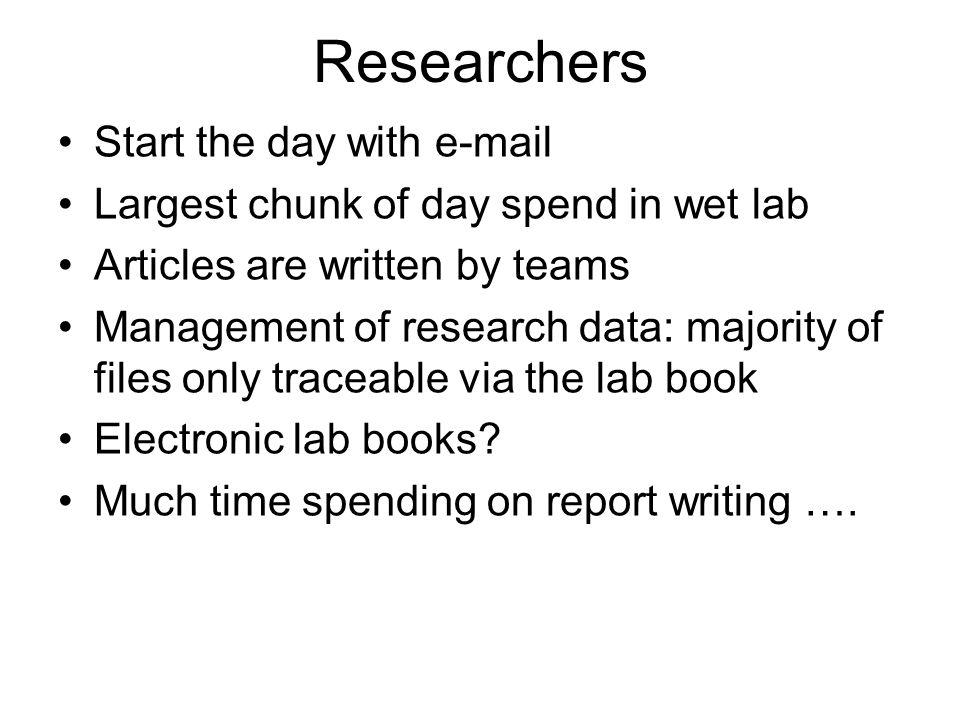 Researchers

• Start the day with e-mail
• Largest chunk of day spend in wet lab
• Articles are written by teams
• Management of research data: majority of files only traceable via the lab book
• Electronic lab books?
• Much time spending on report writing ….